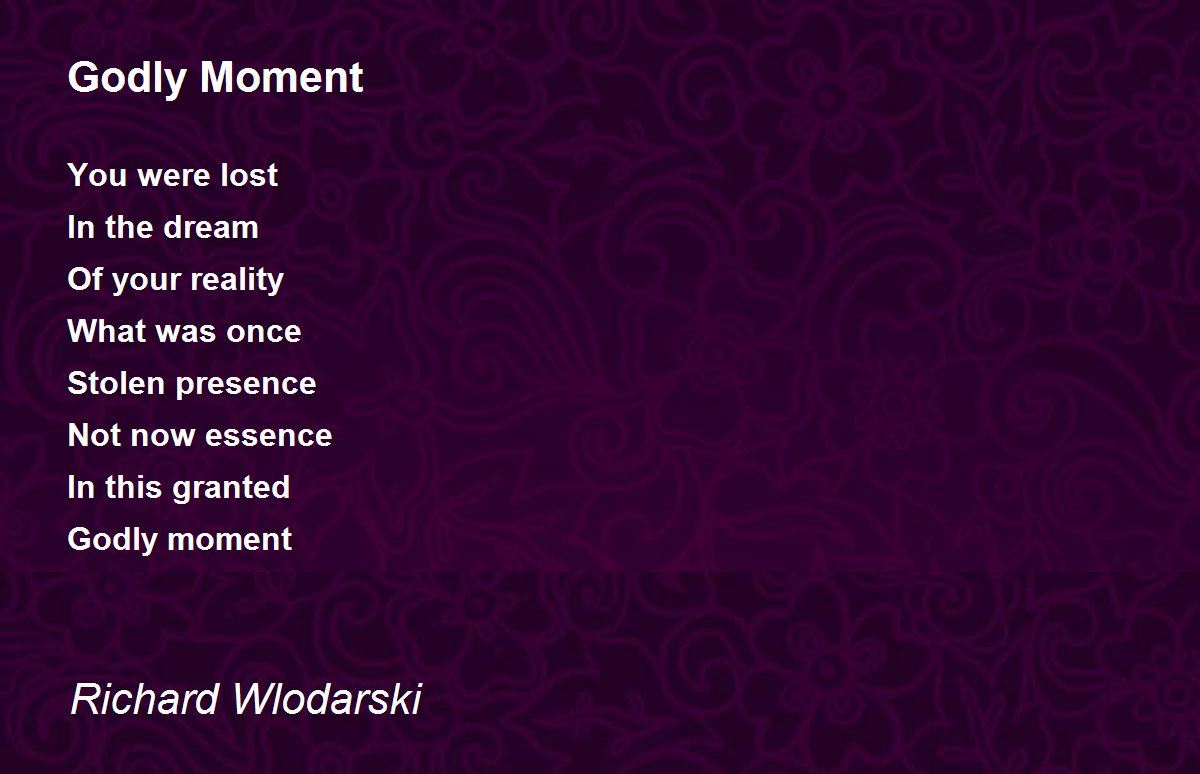 Godly Moment

You were lost
In the dream
Of your reality
What was once
Stolen presence
Not now essence
In this granted
Godly moment

Richard Wlodarski